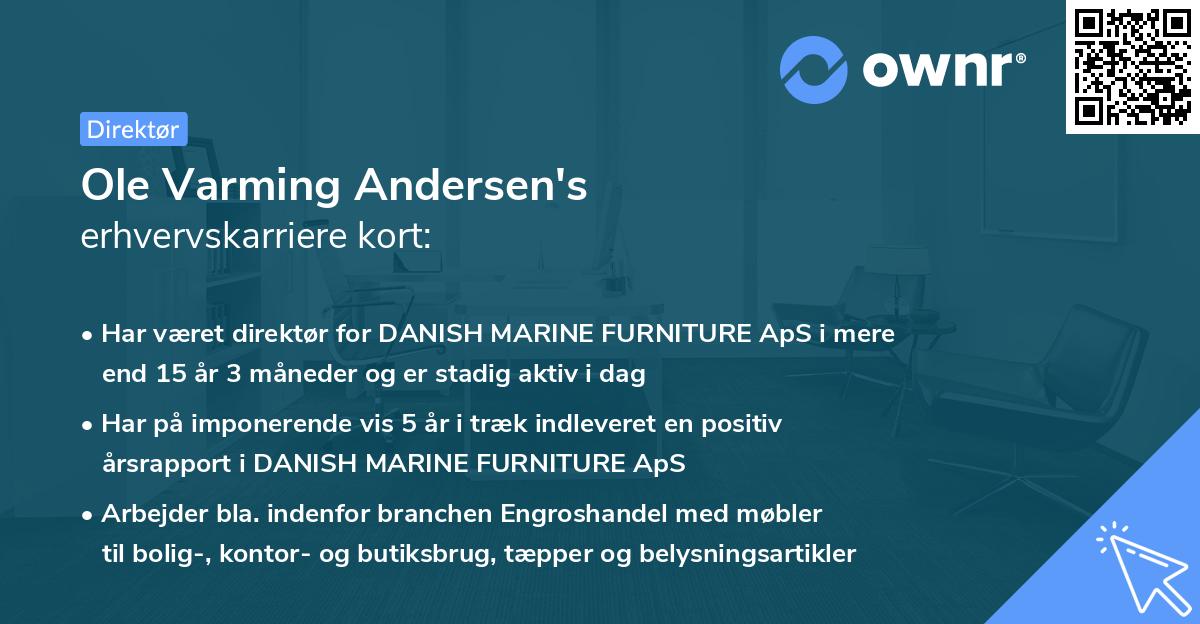 ownr®

Direktør

Ole Varming Andersen's
erhvervskarriere kort:

• Har været direktør for DANISH MARINE FURNITURE ApS i mere end 15 år 3 måneder og er stadig aktiv i dag

• Har på imponerende vis 5 år i træk indleveret en positiv årsrapport i DANISH MARINE FURNITURE ApS

• Arbejder bla. indenfor branchen Engroshandel med møbler til bolig-, kontor- og butiksbrug, tæpper og belysningsartikler